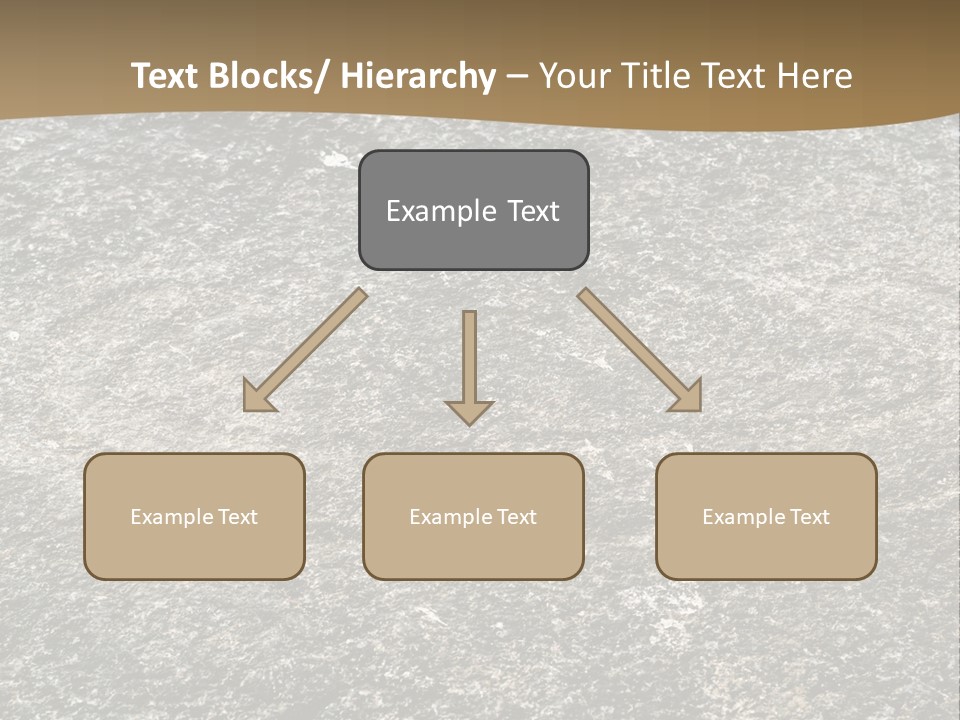 Text Blocks/ Hierarchy – Your Title Text Here

Example Text

Example Text

Example Text

Example Text